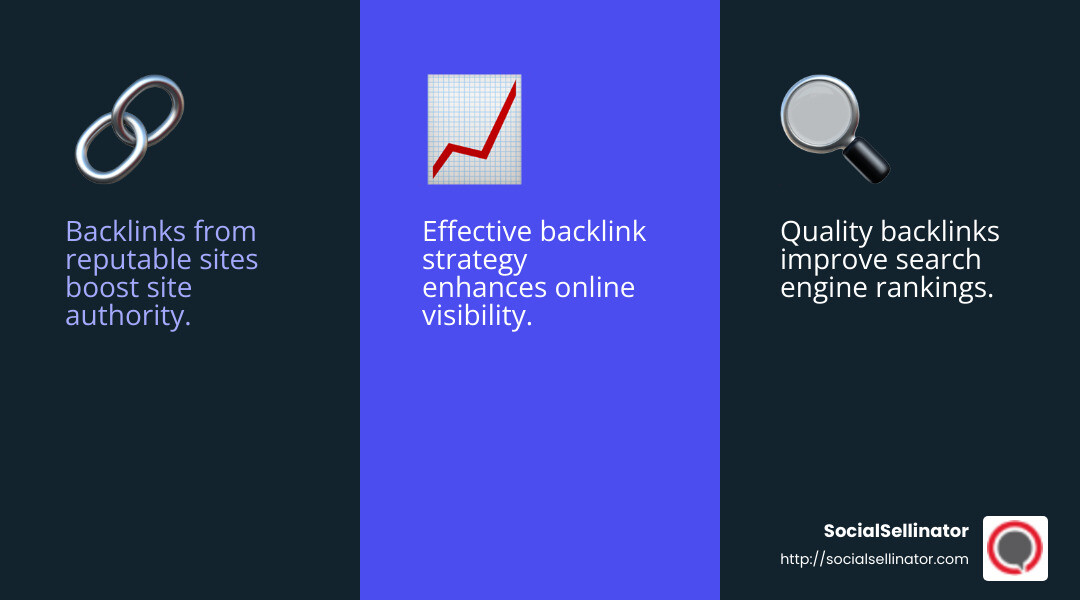 Backlinks from reputable sites boost site authority.

Effective backlink strategy enhances online visibility.

Quality backlinks improve search engine rankings.

SocialSellinator
http://socialsellinator.com